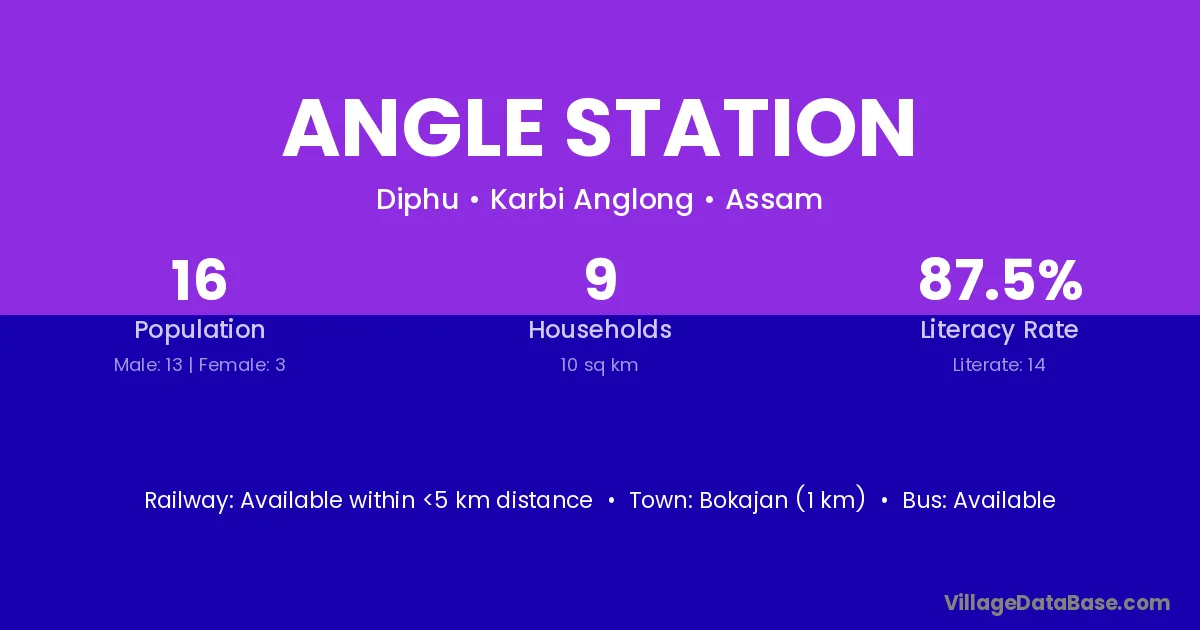 ANGLE STATION

Diphu • Karbi Anglong • Assam

16
Population
Male: 13 | Female: 3

9
Households
10 sq km

87.5%
Literacy Rate
Literate: 14

Railway: Available within <5 km distance • Town: Bokajan (1 km) • Bus: Available

VillageDataBase.com